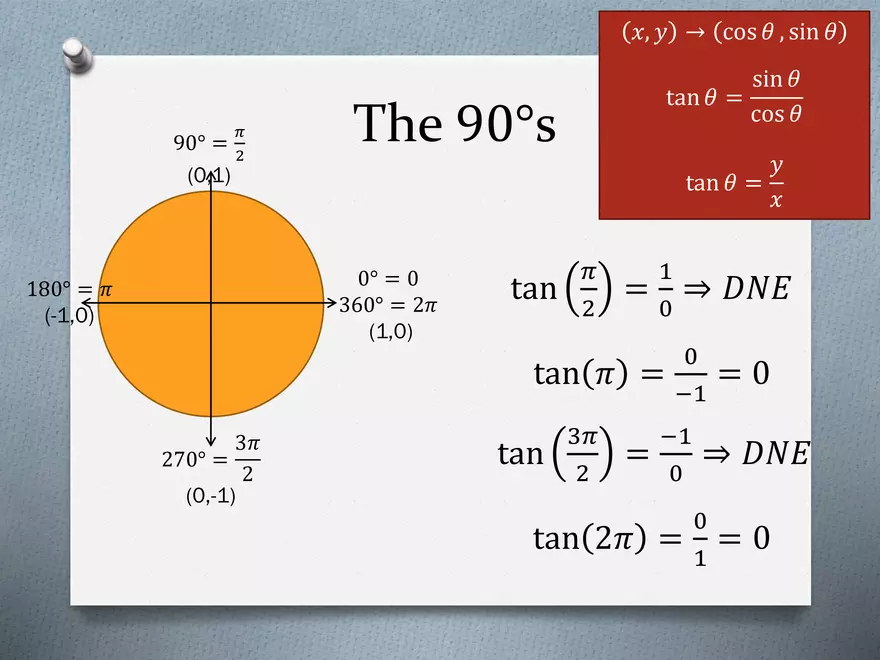 $(x, y) \rightarrow (\cos\theta, \sin\theta)$

$\tan\theta = \frac{\sin\theta}{\cos\theta}$

$\tan\theta = \frac{y}{x}$

The 90°s

$90° = \frac{\pi}{2}$
(0,1)

$180° = \pi$
(-1,0)

$0° = 0$
$360° = 2\pi$
(1,0)

$270° = \frac{3\pi}{2}$
(0,-1)

$\tan\left(\frac{\pi}{2}\right) = \frac{1}{0} \Rightarrow DNE$

$\tan(\pi) = \frac{0}{-1} = 0$

$\tan\left(\frac{3\pi}{2}\right) = \frac{-1}{0} \Rightarrow DNE$

$\tan(2\pi) = \frac{0}{1} = 0$